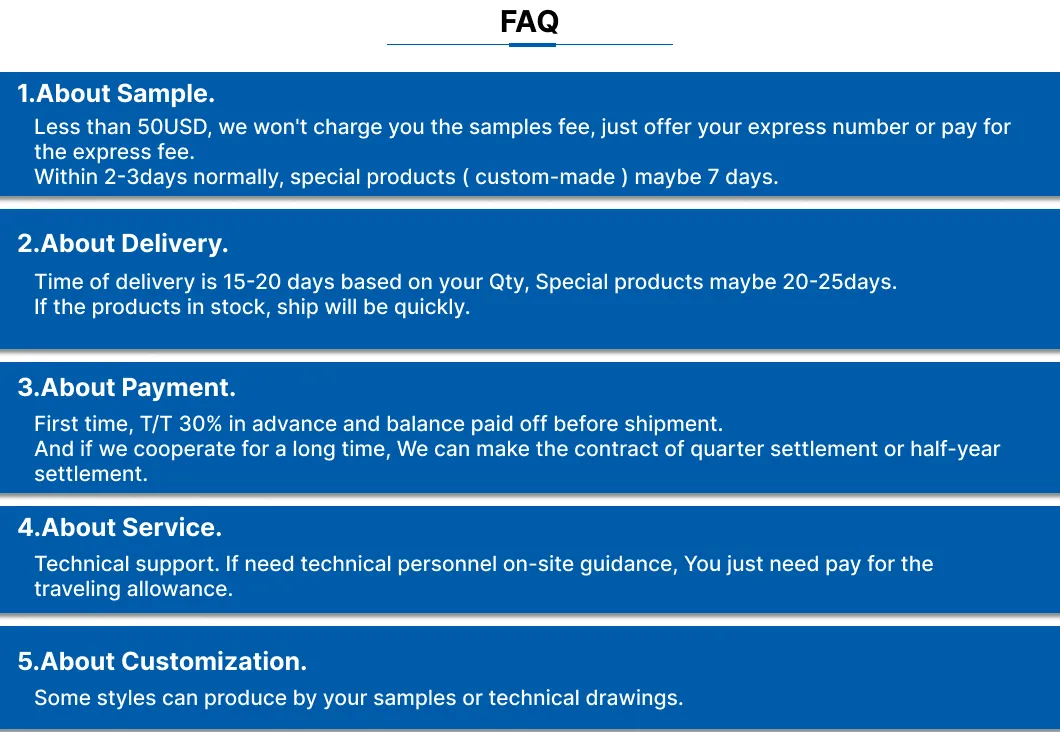 FAQ

1.About Sample.
Less than 50USD, we won't charge you the samples fee, just offer your express number or pay for the express fee.
Within 2-3days normally, special products ( custom-made ) maybe 7 days.

2.About Delivery.
Time of delivery is 15-20 days based on your Qty, Special products maybe 20-25days.
If the products in stock, ship will be quickly.

3.About Payment.
First time, T/T 30% in advance and balance paid off before shipment.
And if we cooperate for a long time, We can make the contract of quarter settlement or half-year settlement.

4.About Service.
Technical support. If need technical personnel on-site guidance, You just need pay for the traveling allowance.

5.About Customization.
Some styles can produce by your samples or technical drawings.